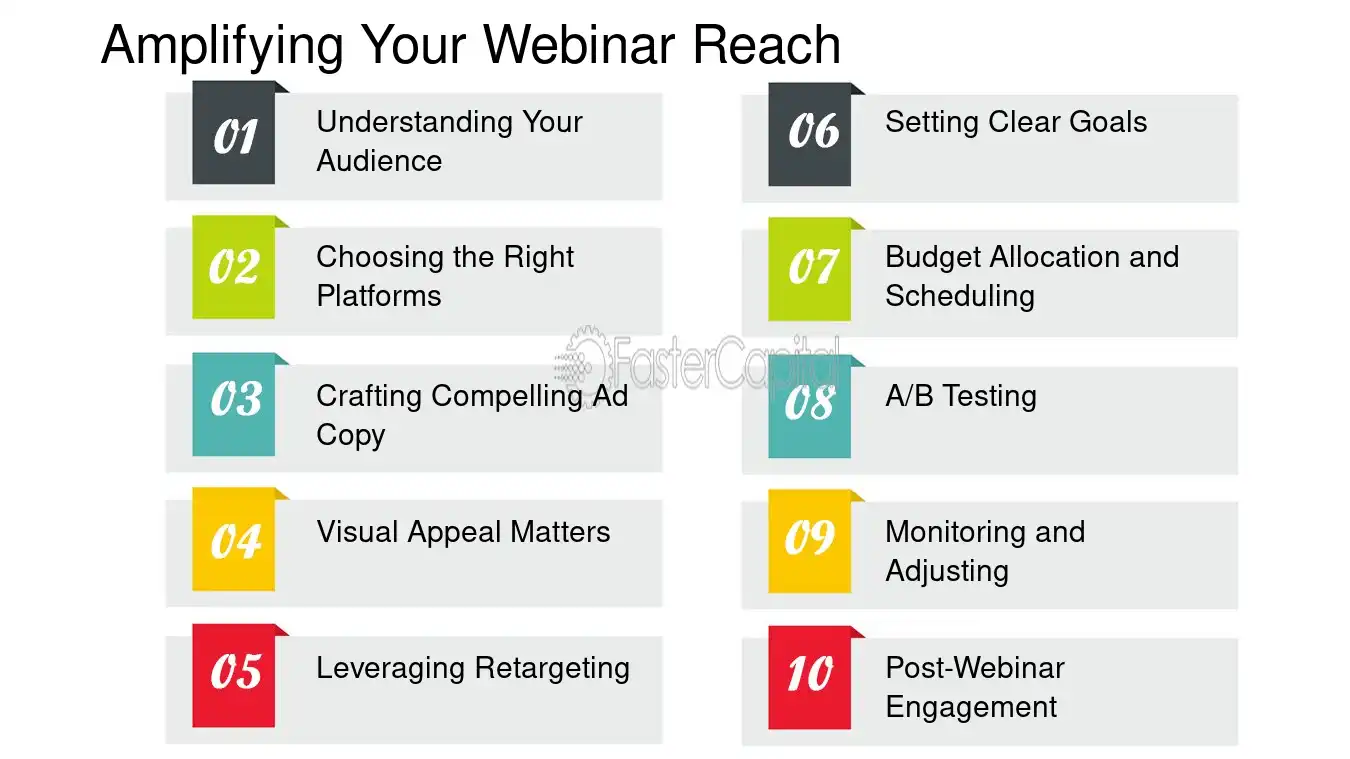 Amplifying Your Webinar Reach

01
Understanding Your Audience

02
Choosing the Right Platforms

03
Crafting Compelling Ad Copy

04
Visual Appeal Matters

05
Leveraging Retargeting

06
Setting Clear Goals

07
Budget Allocation and Scheduling

08
A/B Testing

09
Monitoring and Adjusting

10
Post-Webinar Engagement

FasterCapital